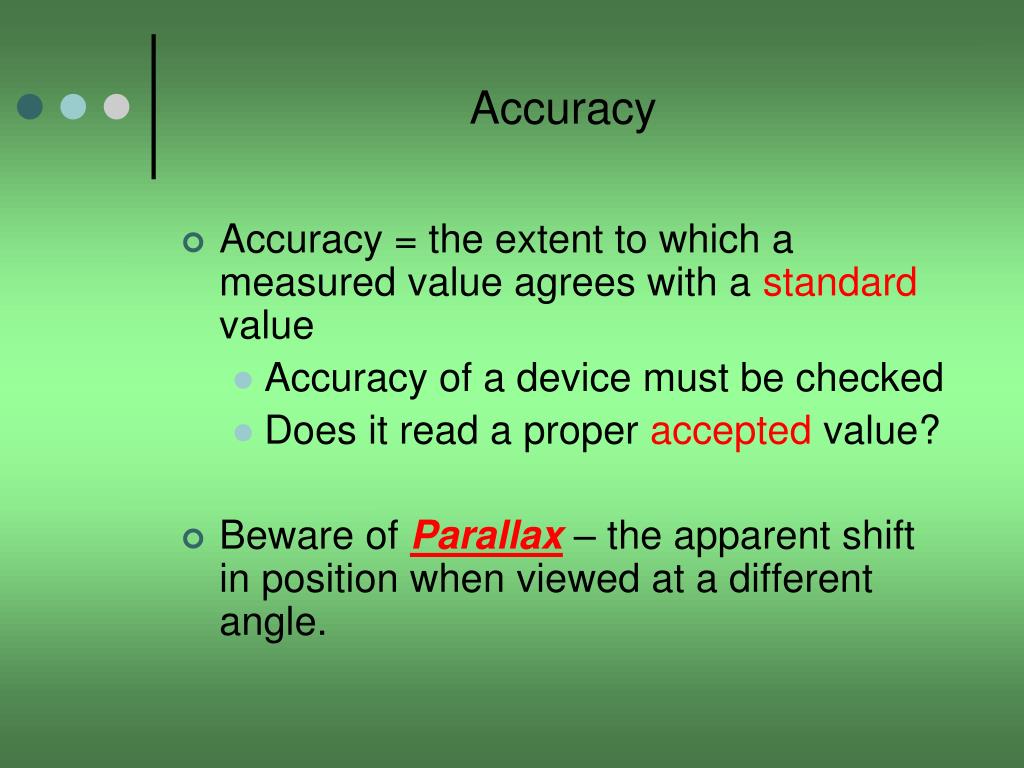 Accuracy

Accuracy = the extent to which a measured value agrees with a standard value

Accuracy of a device must be checked

Does it read a proper accepted value?

Beware of Parallax – the apparent shift in position when viewed at a different angle.